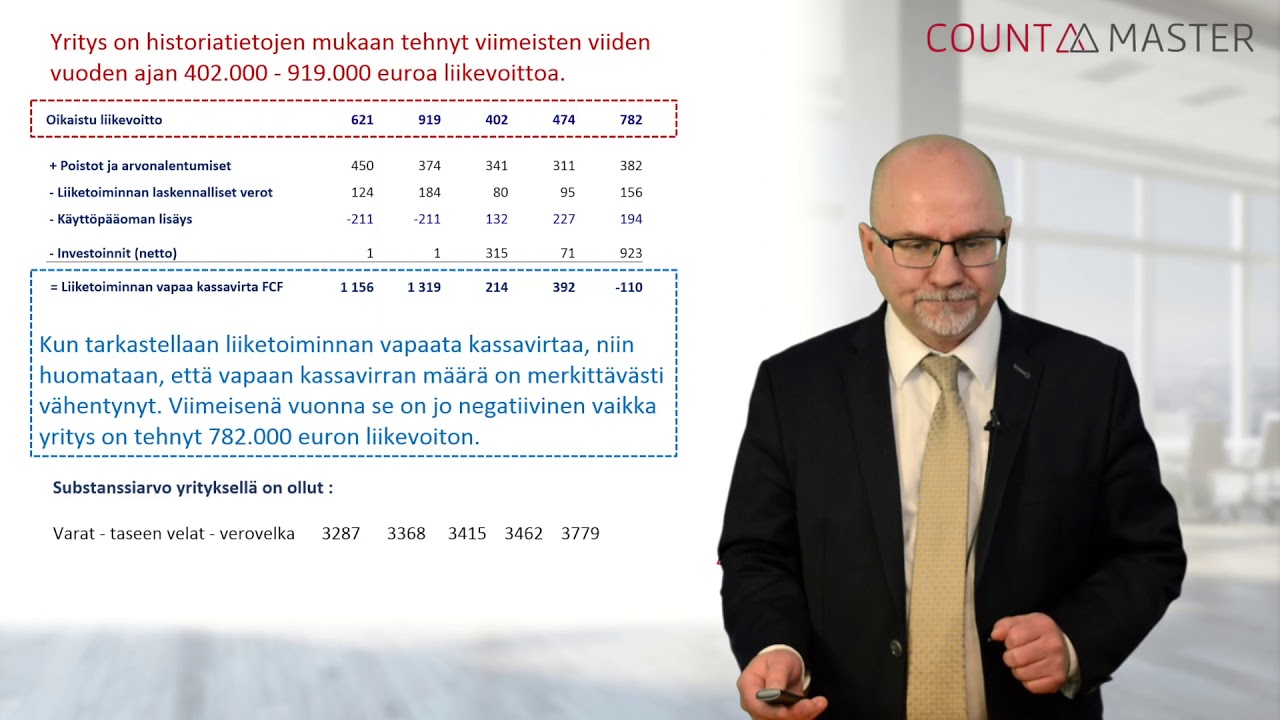 COUNT MASTER

Yritys on historiatietojen mukaan tehnyt viimeisten viiden vuoden ajan 402.000 - 919.000 euroa liikevoittoa.

| Oikaistu liikevoitto | 621 | 919 | 402 | 474 | 782 |
|---|---|---|---|---|---|
| + Poistot ja arvonalentumiset | 450 | 374 | 341 | 311 | 382 |
| - Liiketoiminnan laskennalliset verot | 124 | 184 | 80 | 95 | 156 |
| - Käyttöpääoman lisäys | -211 | -211 | 132 | 227 | 194 |
| - Investoinnit (netto) | 1 | 1 | 315 | 71 | 923 |
| = Liiketoiminnan vapaa kassavirta FCF | 1 156 | 1 319 | 214 | 392 | -110 |

Kun tarkastellaan liiketoiminnan vapaata kassavirtaa, niin huomataan, että vapaan kassavirran määrä on merkittävästi vähentynyt. Viimeisenä vuonna se on jo negatiivinen vaikka yritys on tehnyt 782.000 euron liikevoiton.

Substanssiarvo yrityksellä on ollut :

Varat - taseen velat - verovelka 3287 3368 3415 3462 3779